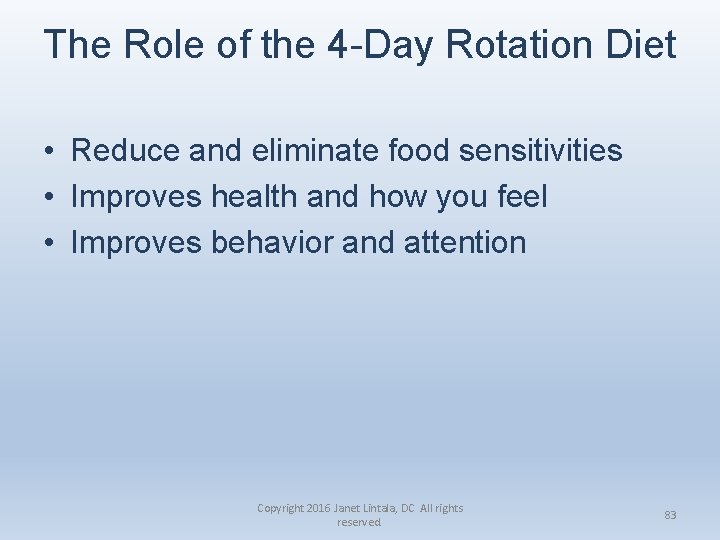 The Role of the 4-Day Rotation Diet

• Reduce and eliminate food sensitivities
• Improves health and how you feel
• Improves behavior and attention

Copyright 2016 Janet Lintala, DC All rights reserved

83